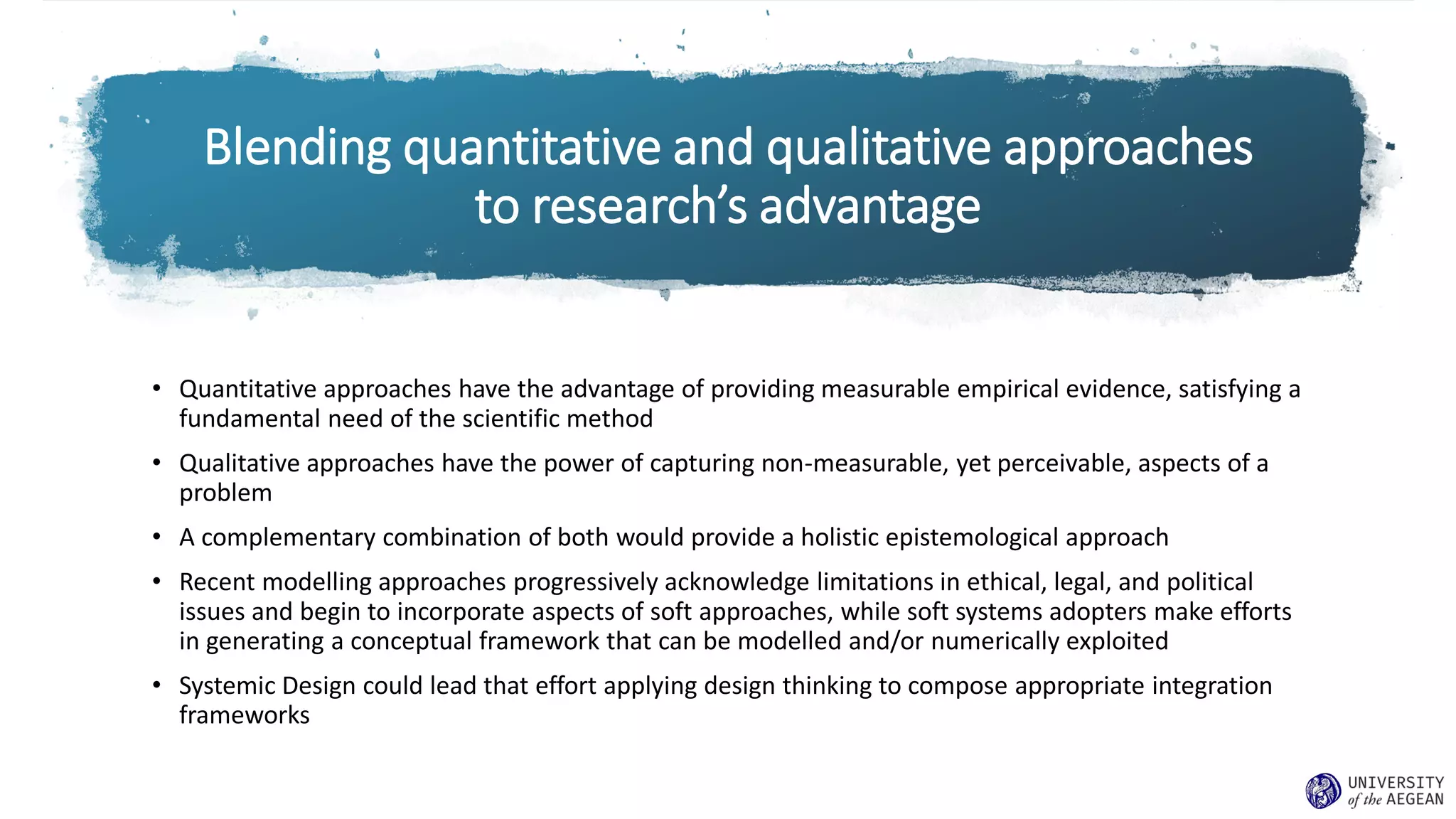 Blending quantitative and qualitative approaches to research's advantage

• Quantitative approaches have the advantage of providing measurable empirical evidence, satisfying a fundamental need of the scientific method

• Qualitative approaches have the power of capturing non-measurable, yet perceivable, aspects of a problem

• A complementary combination of both would provide a holistic epistemological approach

• Recent modelling approaches progressively acknowledge limitations in ethical, legal, and political issues and begin to incorporate aspects of soft approaches, while soft systems adopters make efforts in generating a conceptual framework that can be modelled and/or numerically exploited

• Systemic Design could lead that effort applying design thinking to compose appropriate integration frameworks

UNIVERSITY of the AEGEAN